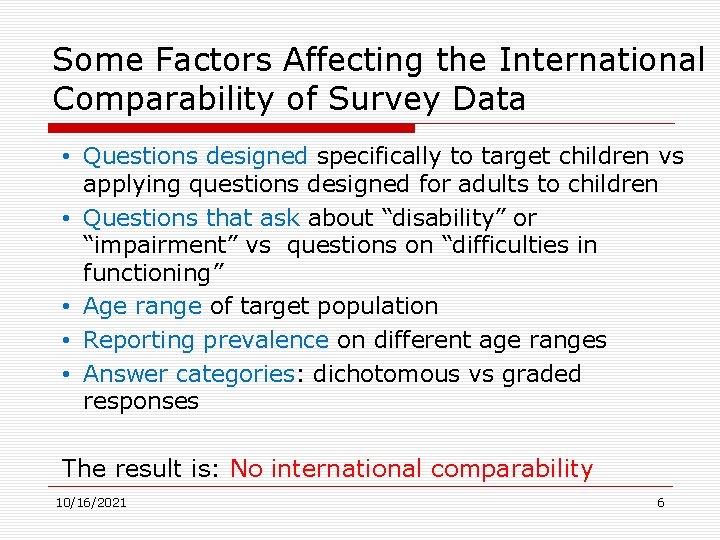 Some Factors Affecting the International Comparability of Survey Data

• Questions designed specifically to target children vs applying questions designed for adults to children
• Questions that ask about “disability” or “impairment” vs questions on “difficulties in functioning”
• Age range of target population
• Reporting prevalence on different age ranges
• Answer categories: dichotomous vs graded responses

The result is: No international comparability

10/16/2021

6